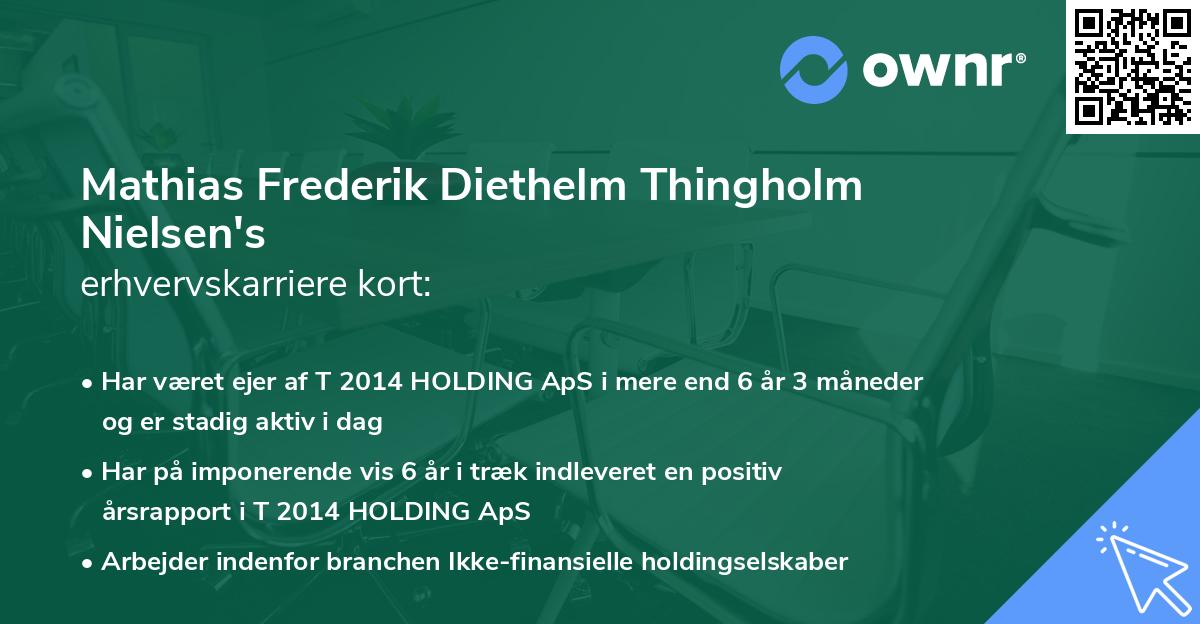 ownr®

Mathias Frederik Diethelm Thingholm Nielsen's
erhvervskarriere kort:

• Har været ejer af T 2014 HOLDING ApS i mere end 6 år 3 måneder og er stadig aktiv i dag
• Har på imponerende vis 6 år i træk indleveret en positiv årsrapport i T 2014 HOLDING ApS
• Arbejder indenfor branchen Ikke-finansielle holdingselskaber